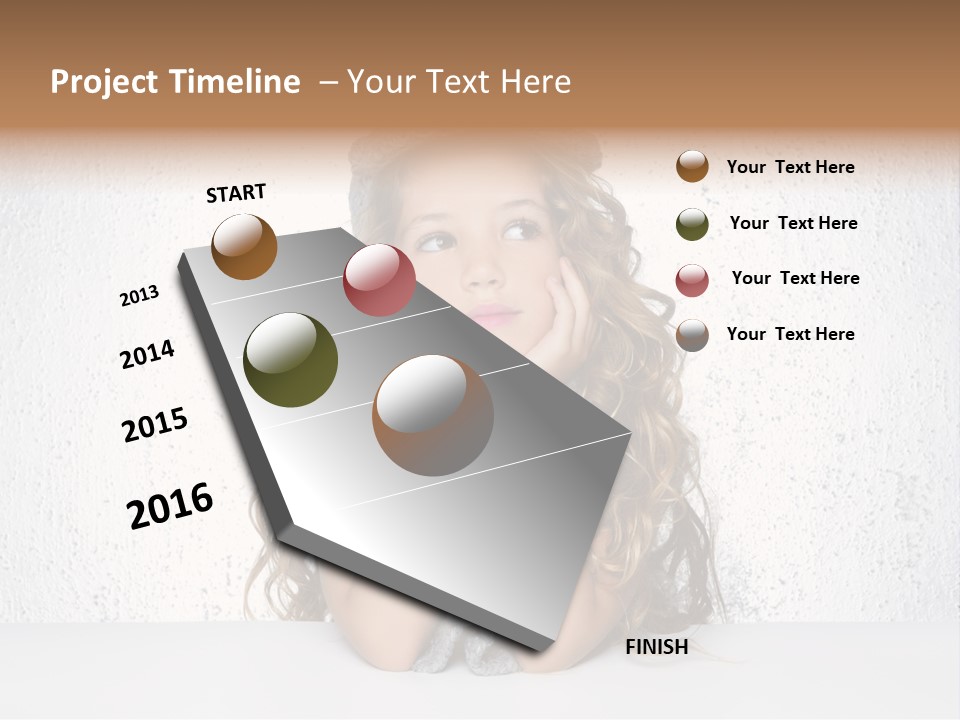 Project Timeline – Your Text Here

START

2013

2014

2015

2016

FINISH

Your Text Here

Your Text Here

Your Text Here

Your Text Here